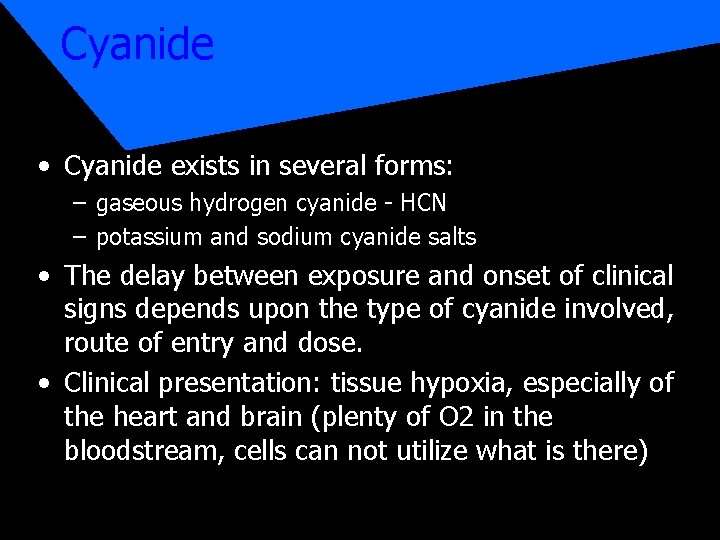 Cyanide

• Cyanide exists in several forms:
– gaseous hydrogen cyanide - HCN
– potassium and sodium cyanide salts

• The delay between exposure and onset of clinical signs depends upon the type of cyanide involved, route of entry and dose.

• Clinical presentation: tissue hypoxia, especially of the heart and brain (plenty of O2 in the bloodstream, cells can not utilize what is there)